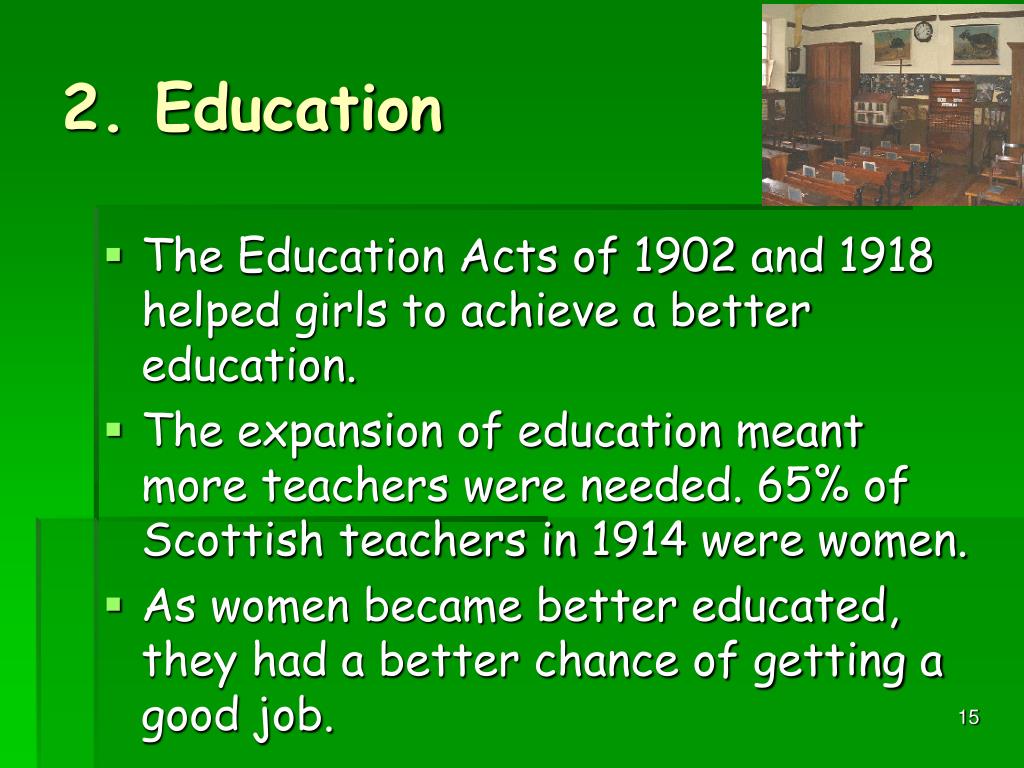 2. Education

- The Education Acts of 1902 and 1918 helped girls to achieve a better education.
- The expansion of education meant more teachers were needed. 65% of Scottish teachers in 1914 were women.
- As women became better educated, they had a better chance of getting a good job.

15